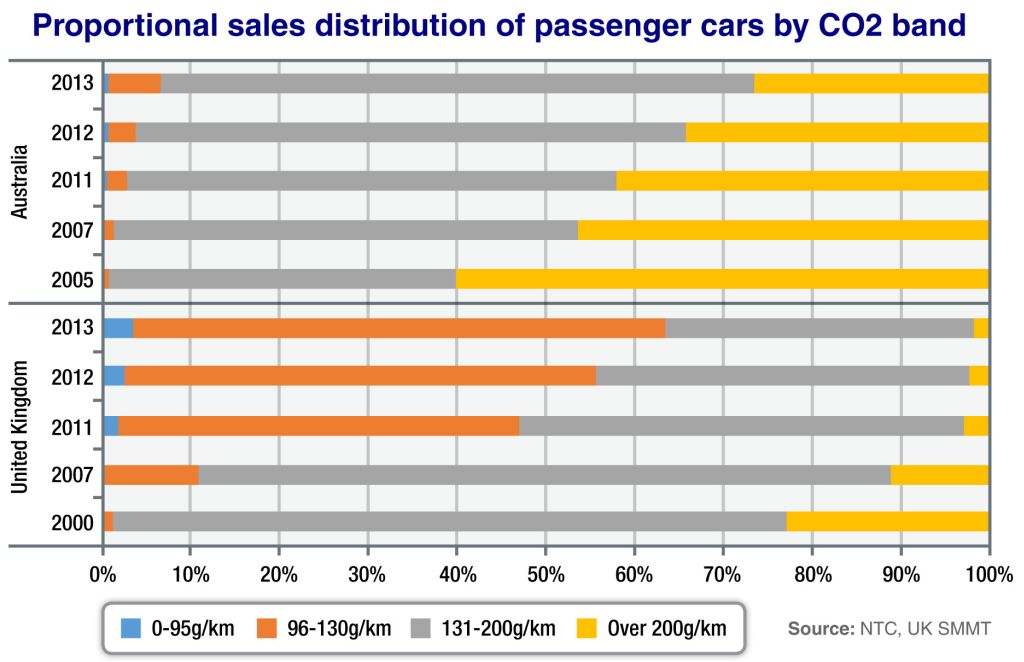 Proportional sales distribution of passenger cars by CO2 band

Australia
2013
2012
2011
2007
2005

United Kingdom
2013
2012
2011
2007
2000

0%
10%
20%
30%
40%
50%
60%
70%
80%
90%
100%

0-95g/km
96-130g/km
131-200g/km
Over 200g/km

Source: NTC, UK SMMT